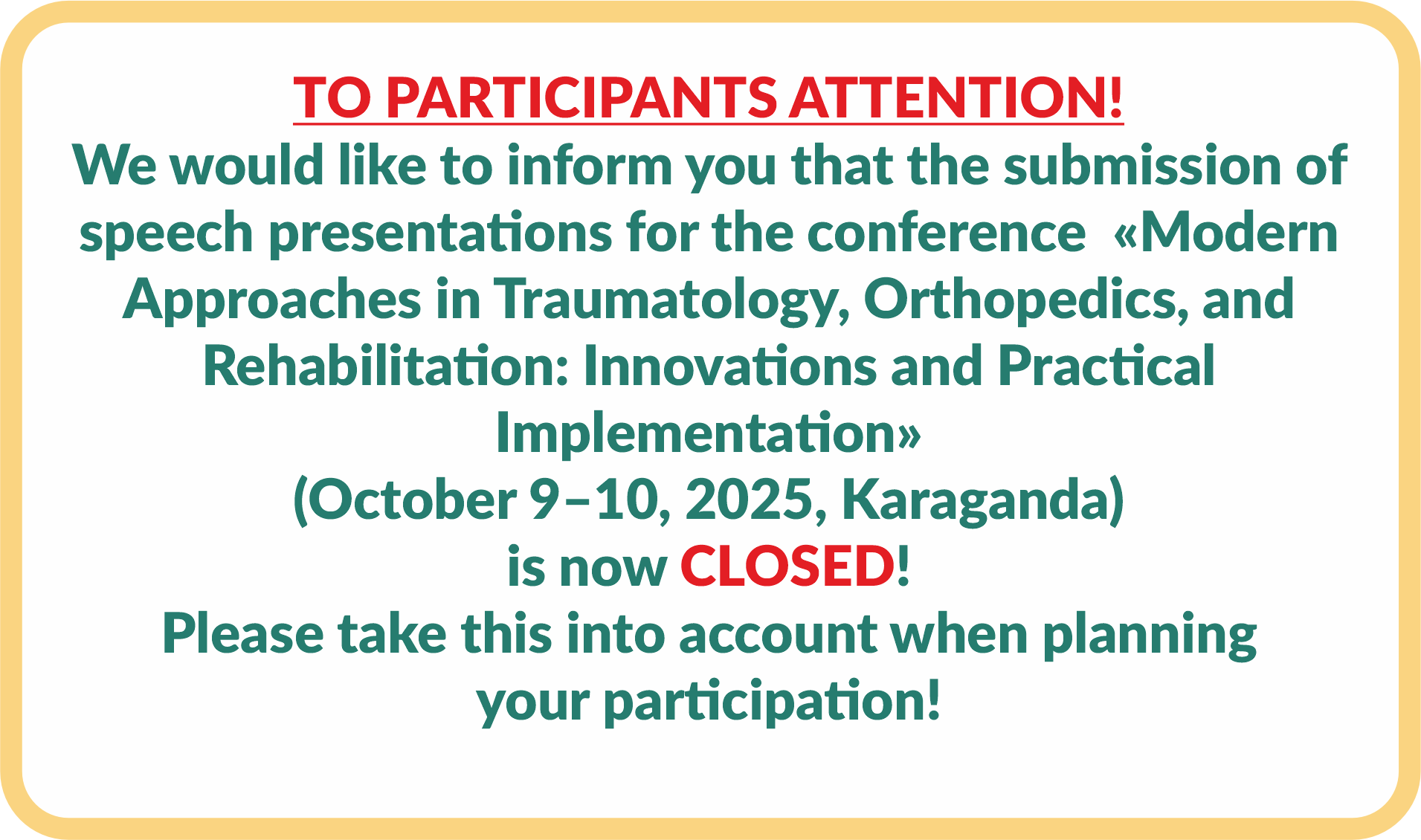 TO PARTICIPANTS ATTENTION!

We would like to inform you that the submission of speech presentations for the conference «Modern Approaches in Traumatology, Orthopedics, and Rehabilitation: Innovations and Practical Implementation»
(October 9–10, 2025, Karaganda)
is now CLOSED!
Please take this into account when planning your participation!